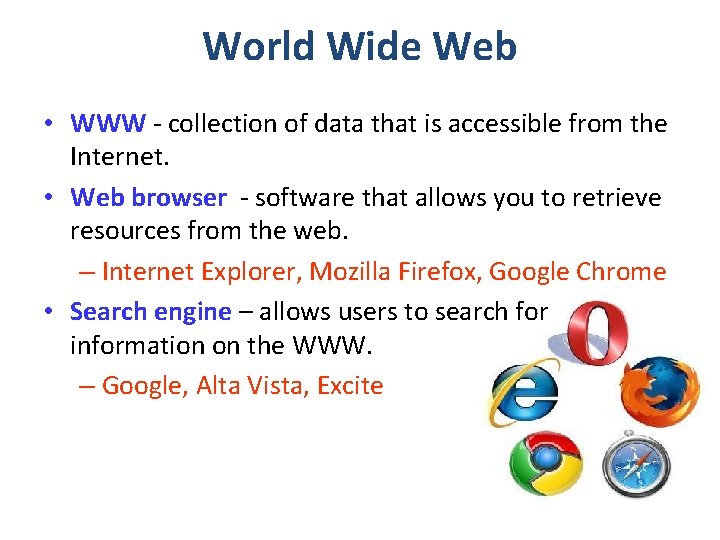 World Wide Web

• WWW - collection of data that is accessible from the Internet.

• Web browser - software that allows you to retrieve resources from the web.

– Internet Explorer, Mozilla Firefox, Google Chrome

• Search engine – allows users to search for information on the WWW.

– Google, Alta Vista, Excite